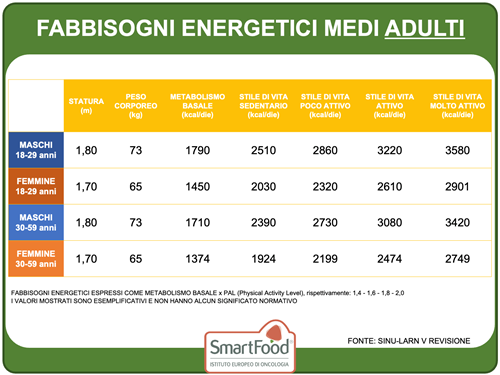 FABBISOGNI ENERGETICI MEDI ADULTI

| | STATURA (m) | PESO CORPOREO (kg) | METABOLISMO BASALE (kcal/die) | STILE DI VITA SEDENTARIO (kcal/die) | STILE DI VITA POCO ATTIVO (kcal/die) | STILE DI VITA ATTIVO (kcal/die) | STILE DI VITA MOLTO ATTIVO (kcal/die) |
|---|---|---|---|---|---|---|---|
| MASCHI 18-29 anni | 1,80 | 73 | 1790 | 2510 | 2860 | 3220 | 3580 |
| FEMMINE 18-29 anni | 1,70 | 65 | 1450 | 2030 | 2320 | 2610 | 2901 |
| MASCHI 30-59 anni | 1,80 | 73 | 1710 | 2390 | 2730 | 3080 | 3420 |
| FEMMINE 30-59 anni | 1,70 | 65 | 1374 | 1924 | 2199 | 2474 | 2749 |

FABBISOGNI ENERGETICI ESPRESSI COME METABOLISMO BASALE x PAL (Physical Activity Level), rispettivamente: 1,4 - 1,6 - 1,8 - 2,0
I VALORI MOSTRATI SONO ESEMPLIFICATIVI E NON HANNO ALCUN SIGNIFICATO NORMATIVO

SmartFood®
ISTITUTO EUROPEO DI ONCOLOGIA

FONTE: SINU-LARN V REVISIONE